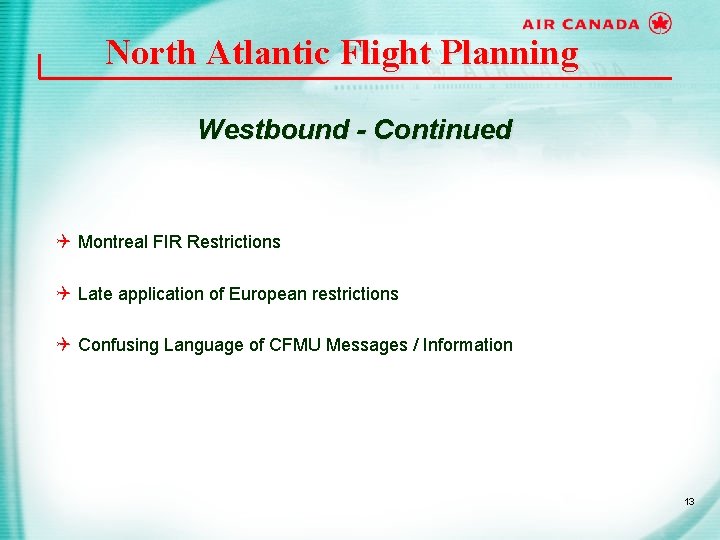 AIR CANADA

North Atlantic Flight Planning

Westbound - Continued

Montreal FIR Restrictions

Late application of European restrictions

Confusing Language of CFMU Messages / Information

13